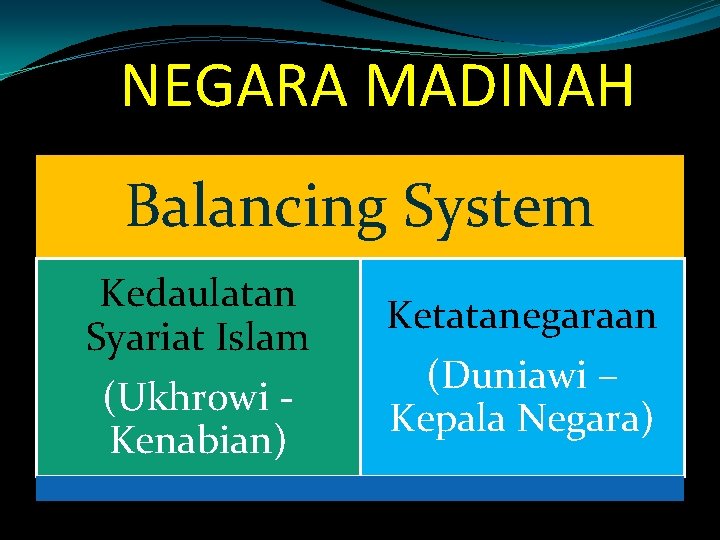 NEGARA MADINAH

Balancing System

Kedaulatan Syariat Islam

(Ukhrowi - Kenabian)

Ketatanegaraan

(Duniawi – Kepala Negara)